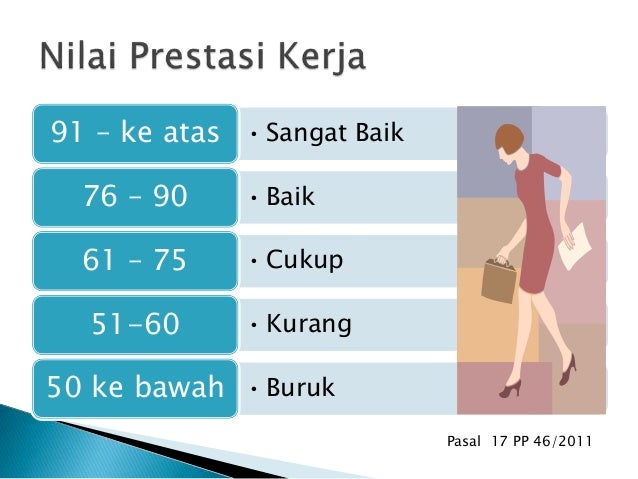 Nilai Prestasi Kerja

91 – ke atas
• Sangat Baik

76 – 90
• Baik

61 – 75
• Cukup

51–60
• Kurang

50 ke bawah
• Buruk

Pasal 17 PP 46/2011